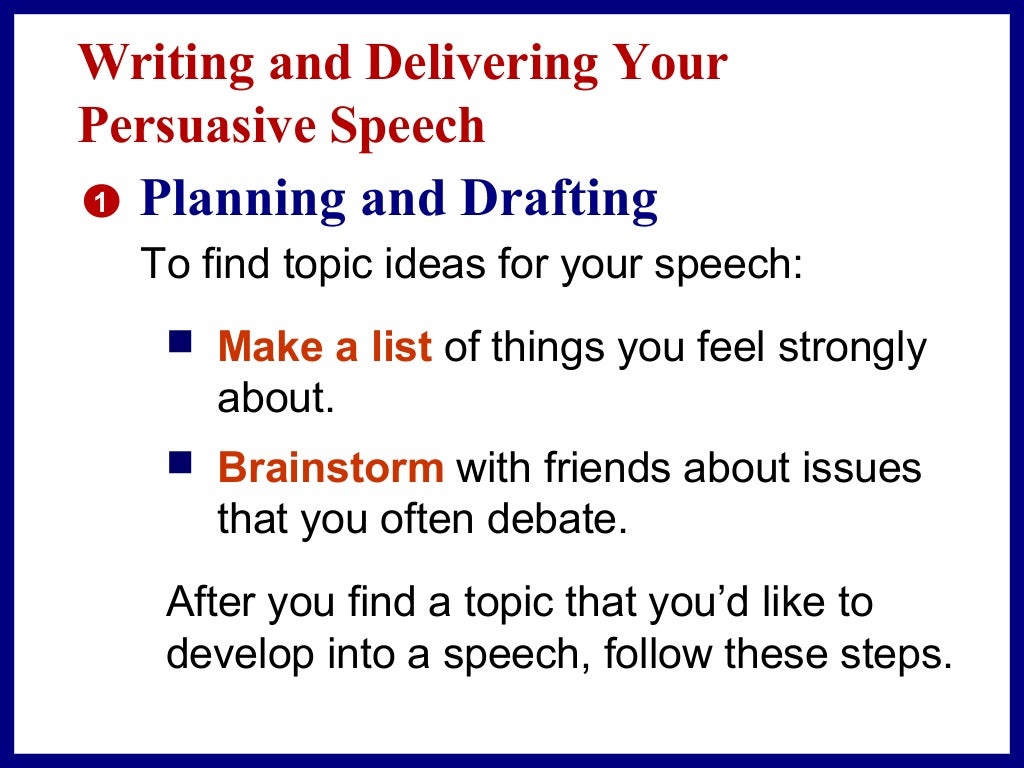 Writing and Delivering Your Persuasive Speech

1 Planning and Drafting

To find topic ideas for your speech:

■ Make a list of things you feel strongly about.

■ Brainstorm with friends about issues that you often debate.

After you find a topic that you'd like to develop into a speech, follow these steps.